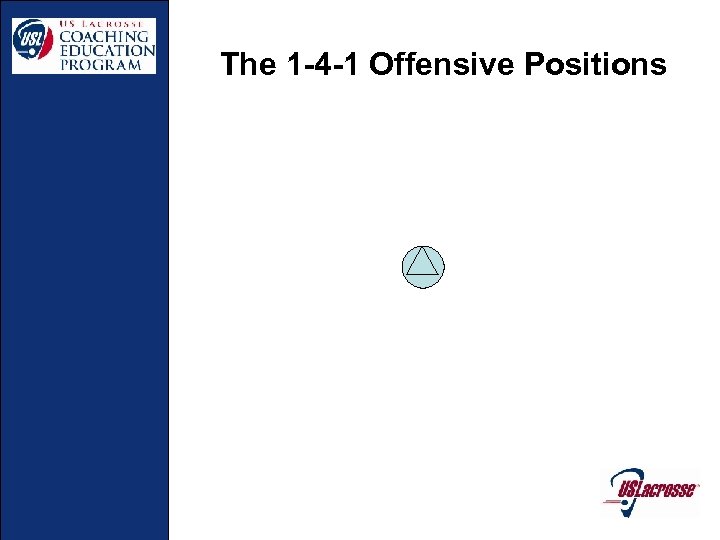 USL US LACROSSE COACHING EDUCATION PROGRAM

The 1-4-1 Offensive Positions

USLacrosse